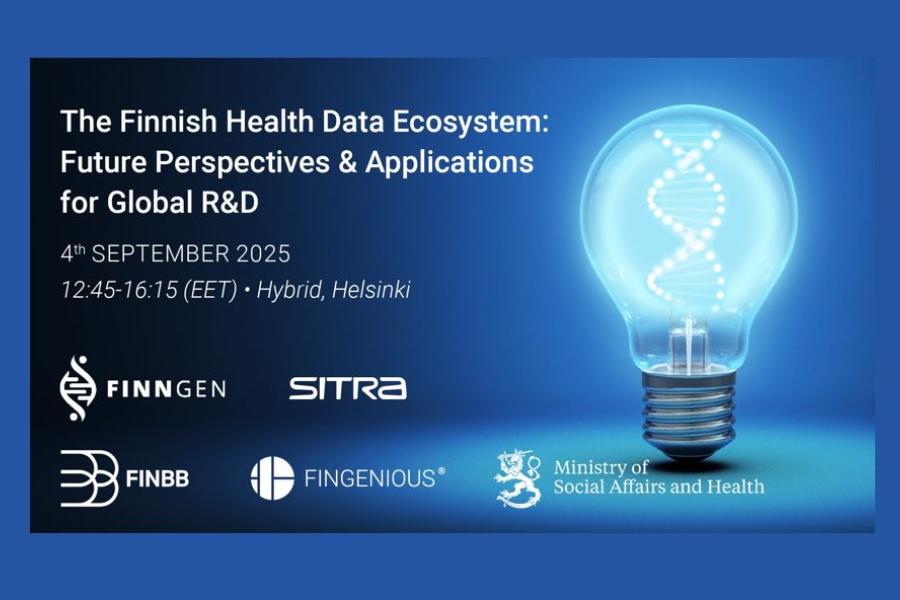 The Finnish Health Data Ecosystem: Future Perspectives & Applications for Global R&D

4th SEPTEMBER 2025
12:45-16:15 (EET) • Hybrid, Helsinki

FINNGEN

SITRA

FINBB

FINGENIOUS®

Ministry of Social Affairs and Health